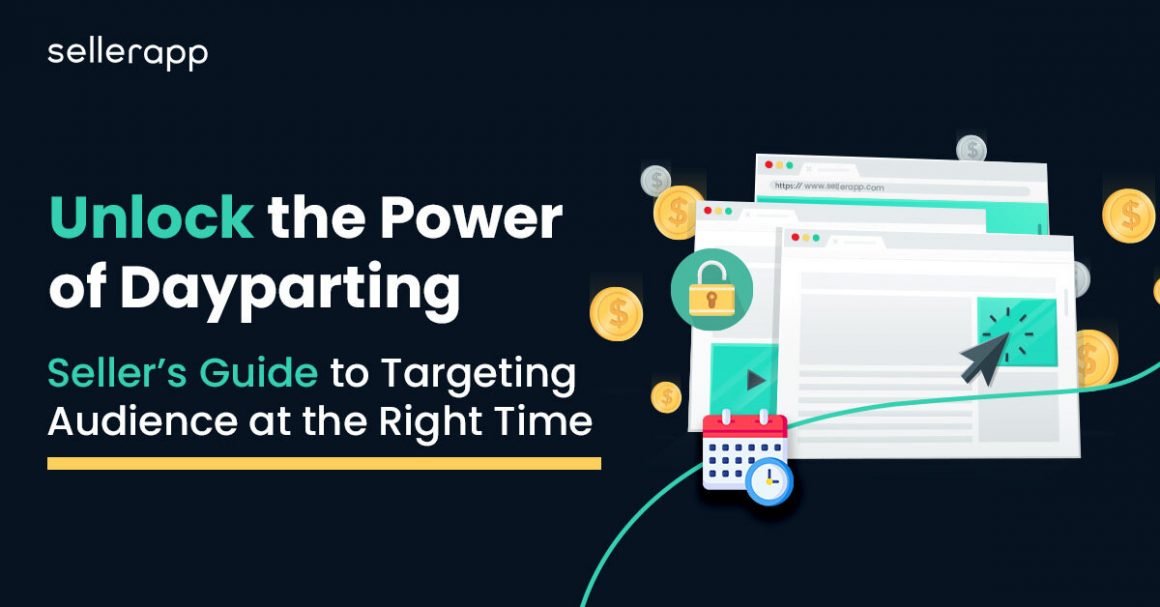 sellerapp

Unlock the Power of Dayparting

Seller's Guide to Targeting Audience at the Right Time

https:// www.sellerapp.com